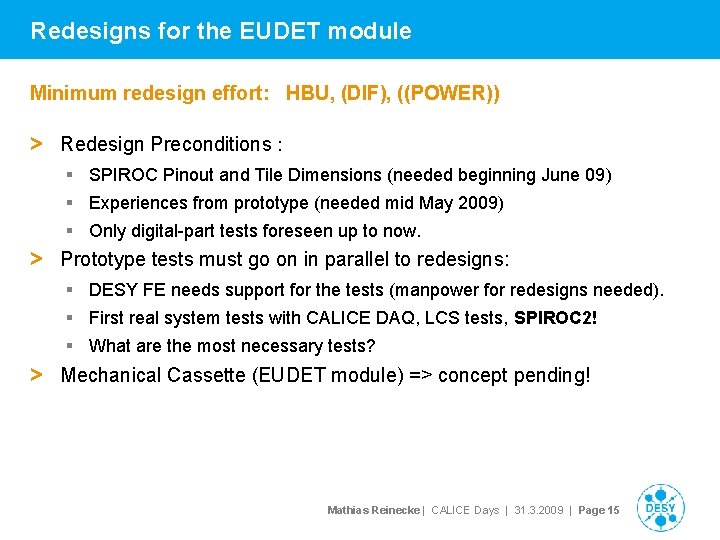 Redesigns for the EUDET module

Minimum redesign effort: HBU, (DIF), ((POWER))

> Redesign Preconditions :

▪ SPIROC Pinout and Tile Dimensions (needed beginning June 09)

▪ Experiences from prototype (needed mid May 2009)

▪ Only digital-part tests foreseen up to now.

> Prototype tests must go on in parallel to redesigns:

▪ DESY FE needs support for the tests (manpower for redesigns needed).

▪ First real system tests with CALICE DAQ, LCS tests, SPIROC2!

▪ What are the most necessary tests?

> Mechanical Cassette (EUDET module) => concept pending!

Mathias Reinecke | CALICE Days | 31.3.2009 | Page 15

DESY